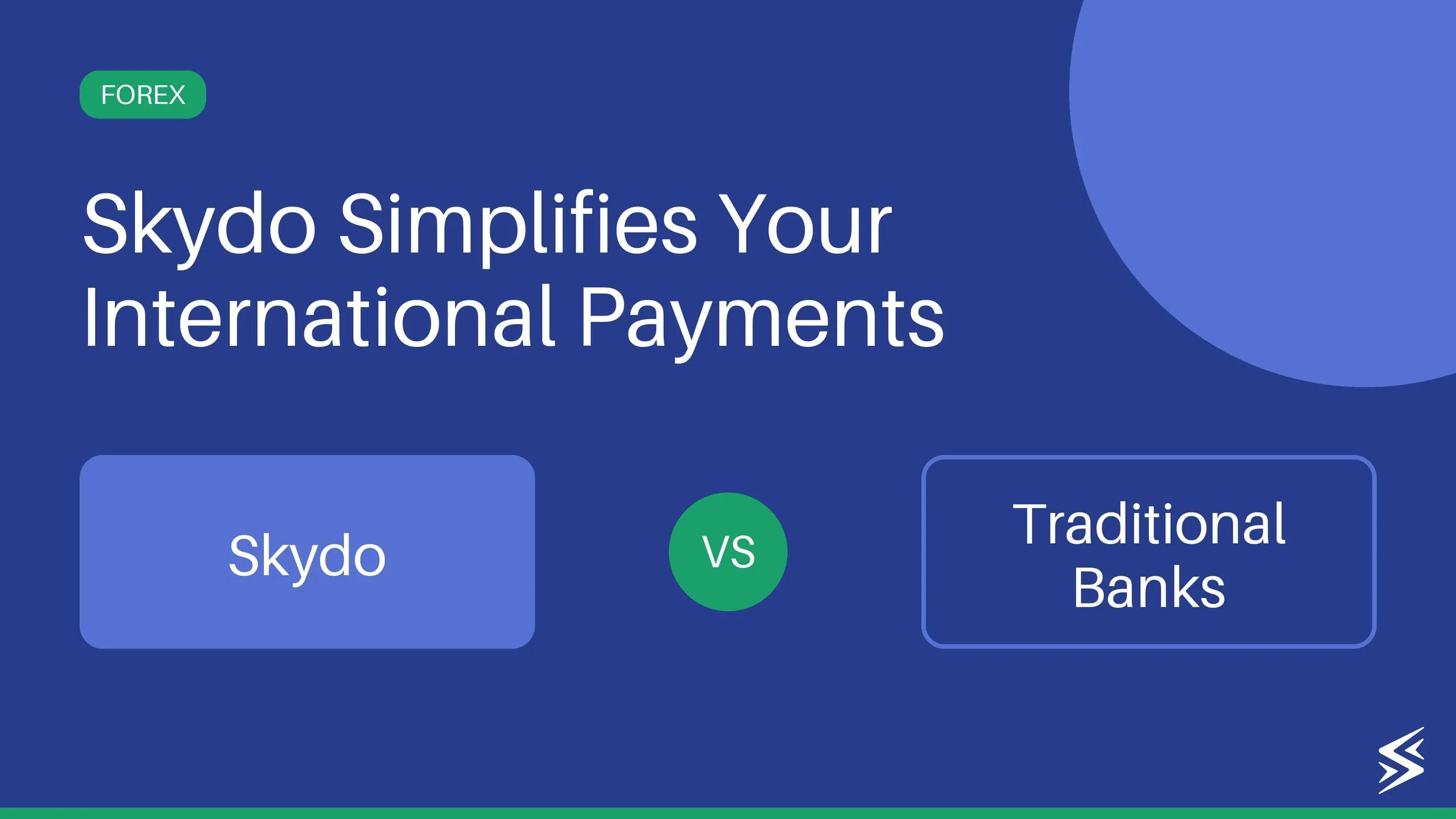 FOREX

Skydo Simplifies Your International Payments

Skydo

VS

Traditional Banks